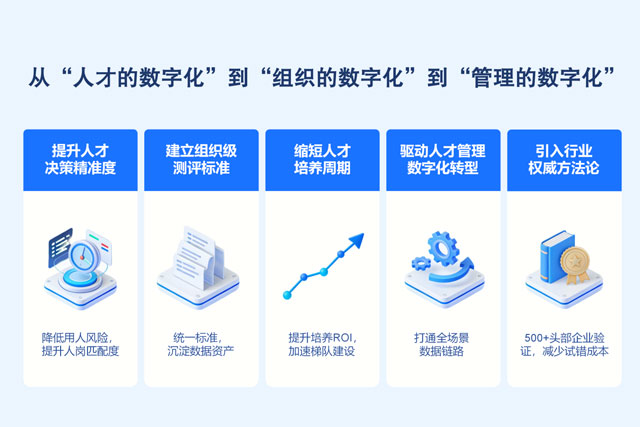 从“人才的数字化”到“组织的数字化”到“管理的数字化”

提升人才决策精准度

降低用人风险，提升人岗匹配度

建立组织级测评标准

统一标准，沉淀数据资产

缩短人才培养周期

提升培养ROI，加速梯队建设

驱动人才管理数字化转型

打通全场景数据链路

引入行业权威方法论

500+头部企业验证，减少试错成本